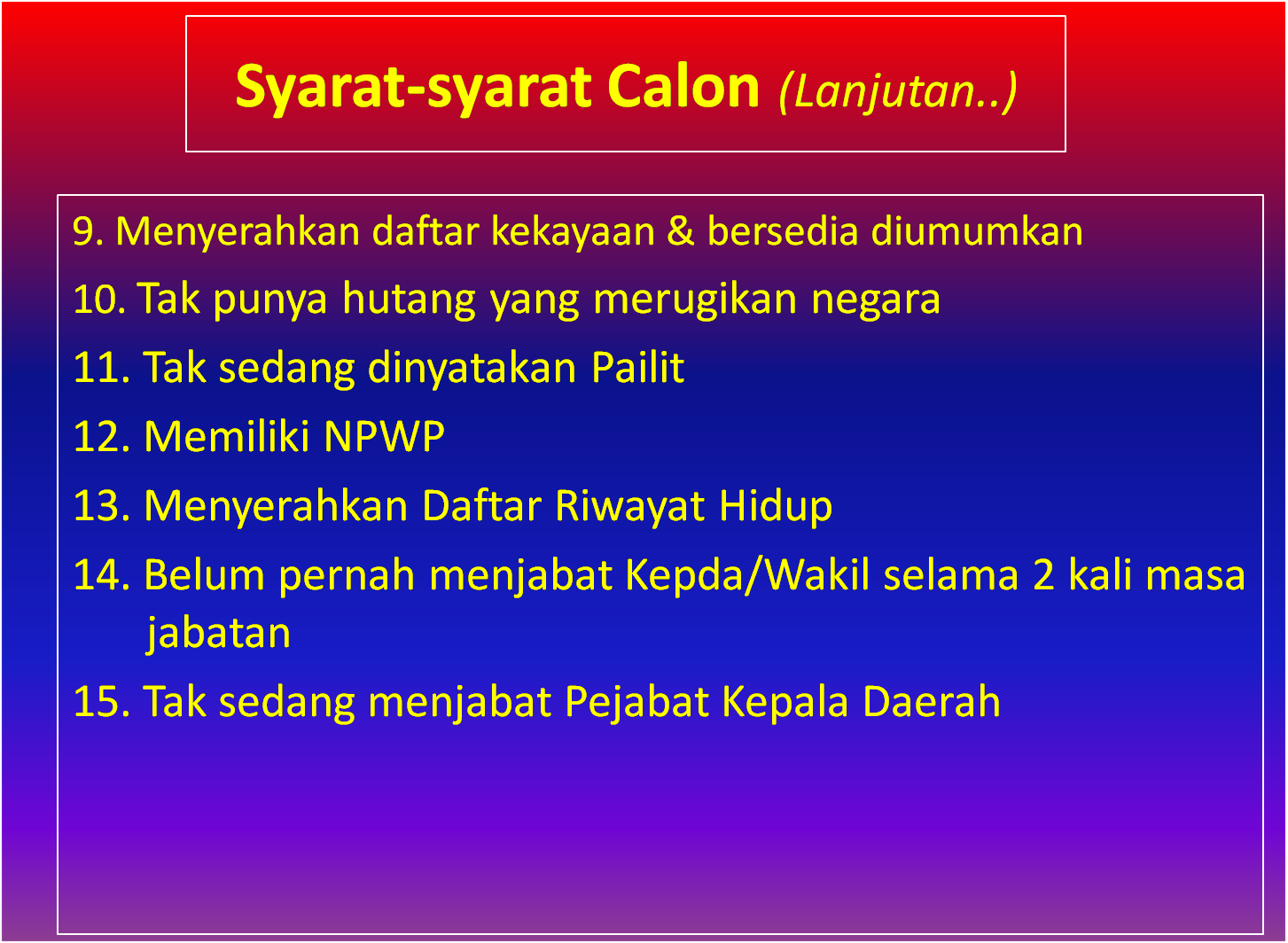 Syarat-syarat Calon (Lanjutan..)

9. Menyerahkan daftar kekayaan & bersedia diumumkan

10. Tak punya hutang yang merugikan negara

11. Tak sedang dinyatakan Pailit

12. Memiliki NPWP

13. Menyerahkan Daftar Riwayat Hidup

14. Belum pernah menjabat Kepda/Wakil selama 2 kali masa jabatan

15. Tak sedang menjabat Pejabat Kepala Daerah